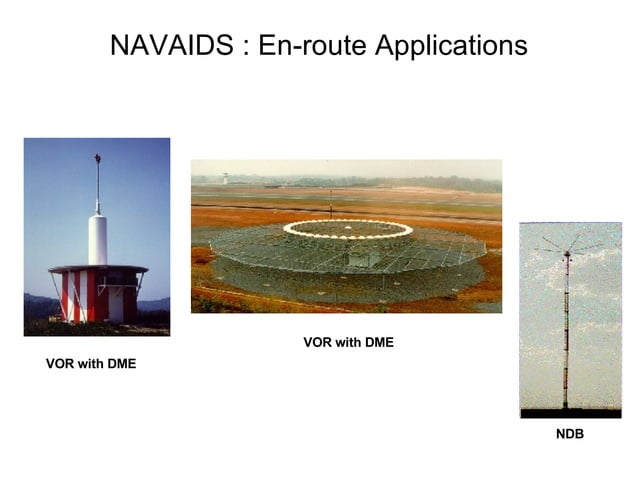 NAVAIDS : En-route Applications

VOR with DME

VOR with DME

NDB